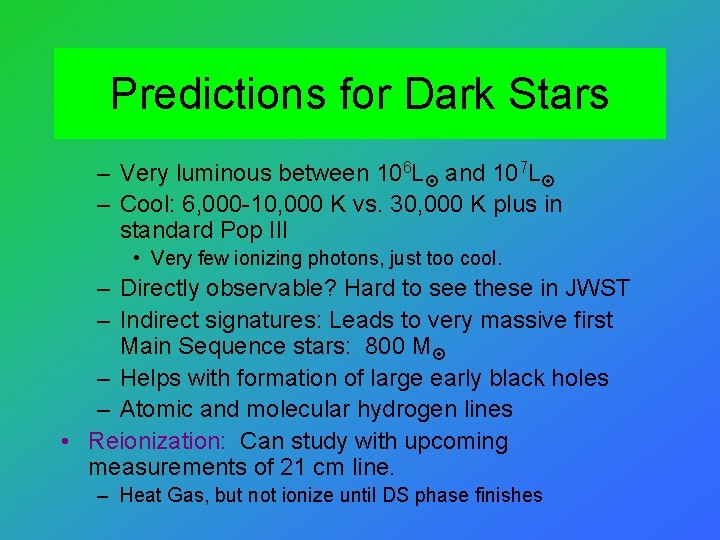 Predictions for Dark Stars

– Very luminous between $10^6 L_\odot$ and $10^7 L_\odot$

– Cool: 6,000-10,000 K vs. 30,000 K plus in standard Pop III

• Very few ionizing photons, just too cool.

– Directly observable? Hard to see these in JWST

– Indirect signatures: Leads to very massive first Main Sequence stars: 800 $M_\odot$

– Helps with formation of large early black holes

– Atomic and molecular hydrogen lines

• Reionization: Can study with upcoming measurements of 21 cm line.

– Heat Gas, but not ionize until DS phase finishes